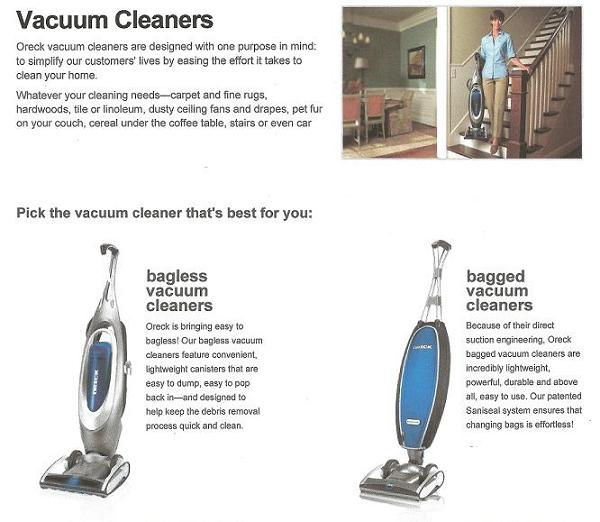 Vacuum Cleaners

Oreck vacuum cleaners are designed with one purpose in mind: to simplify our customers' lives by easing the effort it takes to clean your home.

Whatever your cleaning needs—carpet and fine rugs, hardwoods, tile or linoleum, dusty ceiling fans and drapes, pet fur on your couch, cereal under the coffee table, stairs or even car

Pick the vacuum cleaner that's best for you:

ORECK

bagless vacuum cleaners

Oreck is bringing easy to bagless! Our bagless vacuum cleaners feature convenient, lightweight canisters that are easy to dump, easy to pop back in—and designed to help keep the debris removal process quick and clean.

ORECK

bagged vacuum cleaners

Because of their direct suction engineering, Oreck bagged vacuum cleaners are incredibly lightweight, powerful, durable and above all, easy to use. Our patented Saniseal system ensures that changing bags is effortless!